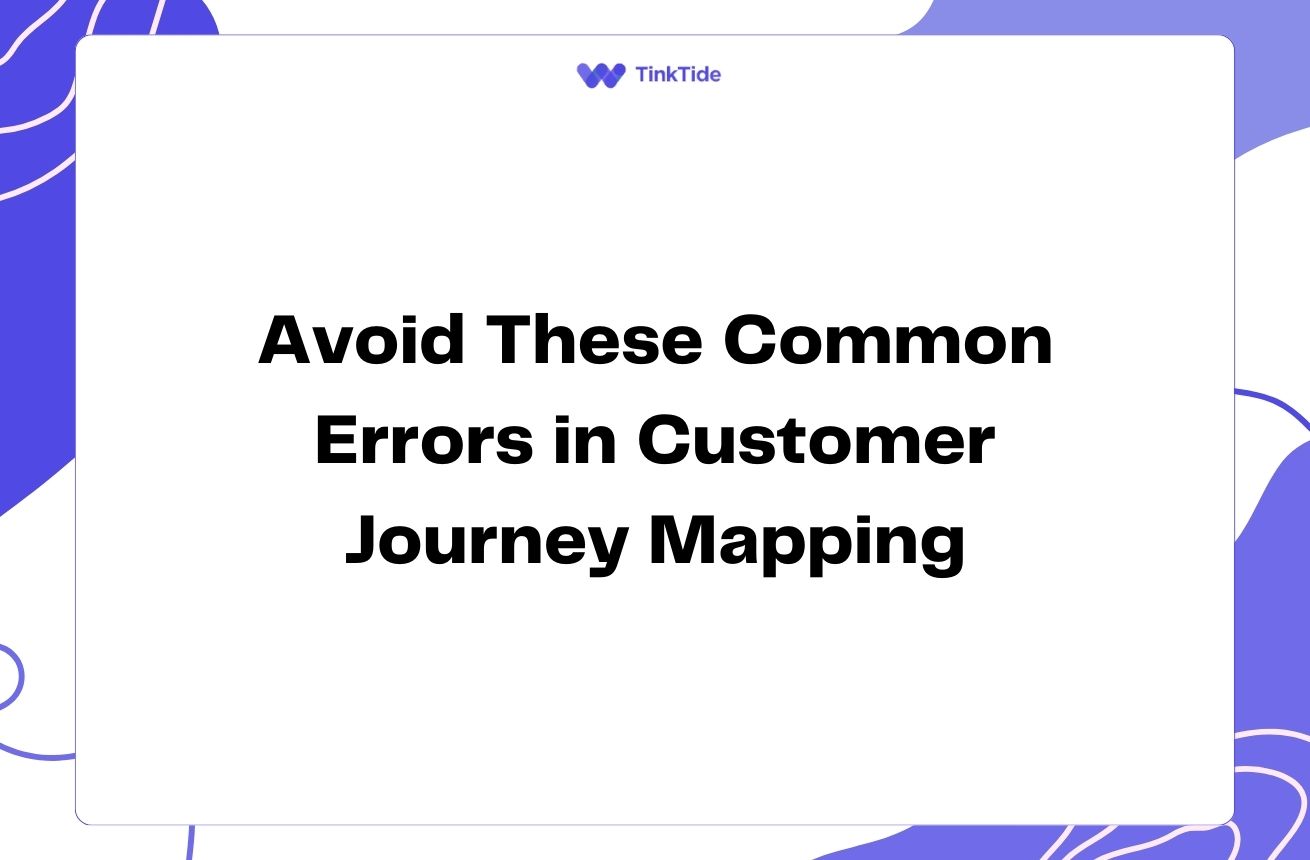 TinkTide

Avoid These Common Errors in Customer Journey Mapping